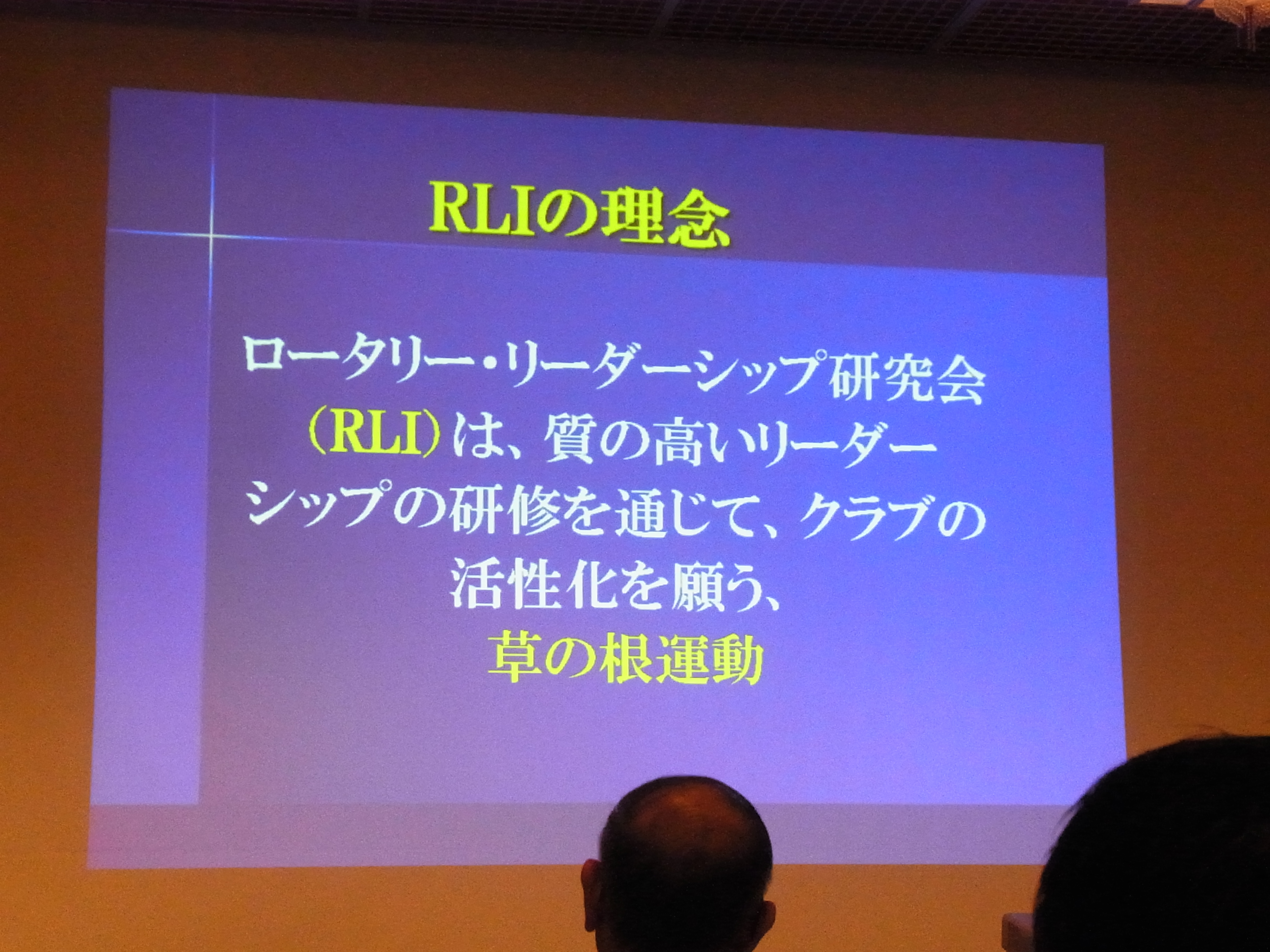 RLIの理念

ロータリー・リーダーシップ研究会（RLI）は、質の高いリーダーシップの研修を通じて、クラブの活性化を願う、草の根運動